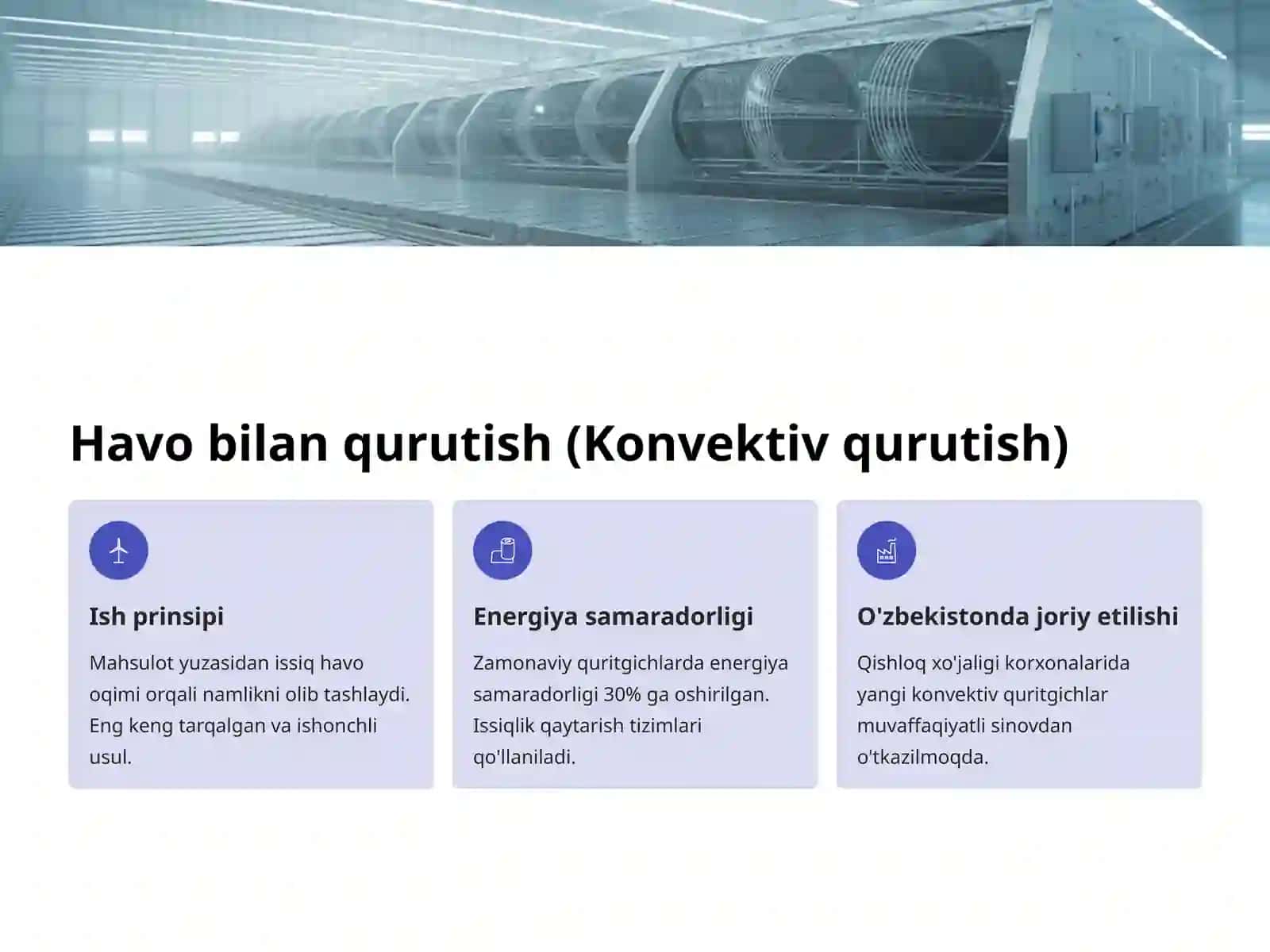 Havo bilan qurutish (Konvektiv qurutish)

Ish prinsipi

Mahsulot yuzasidan issiq havo oqimi orqali namlikni olib tashlaydi. Eng keng tarqalgan va ishonchli usul.

Energiya samaradorligi

Zamonaviy quritgichlarda energiya samaradorligi 30% ga oshirilgan. Issiqlik qaytarish tizimlari qo'llaniladi.

O'zbekistonda joriy etilishi

Qishloq xo'jaligi korxonalarida yangi konvektiv quritgichlar muvaffaqiyatli sinovdan o'tkazilmoqda.